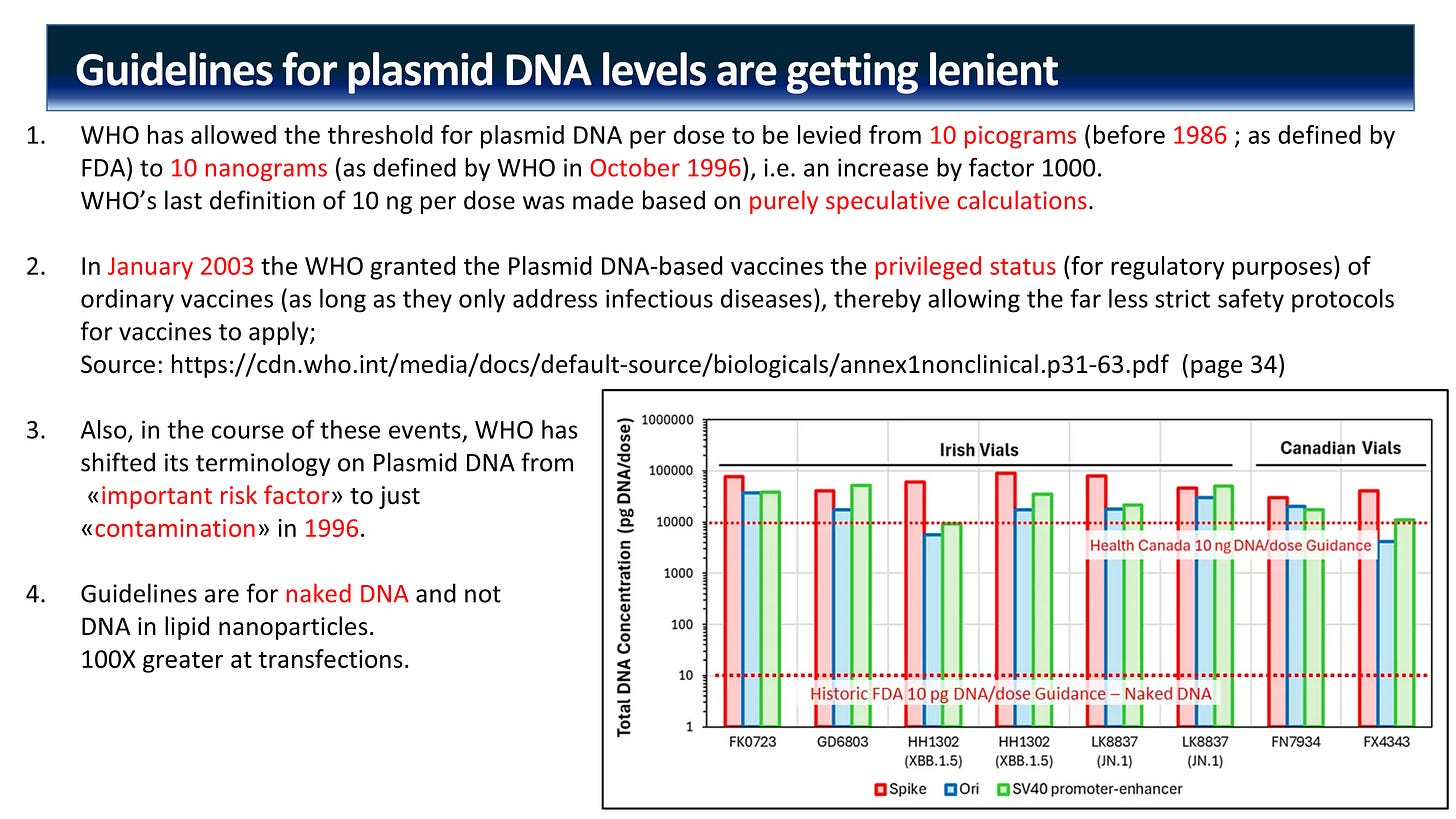 Guidelines for plasmid DNA levels are getting lenient

1. WHO has allowed the threshold for plasmid DNA per dose to be levied from 10 picograms (before 1986 ; as defined by FDA) to 10 nanograms (as defined by WHO in October 1996), i.e. an increase by factor 1000.
WHO's last definition of 10 ng per dose was made based on purely speculative calculations.

2. In January 2003 the WHO granted the Plasmid DNA-based vaccines the privileged status (for regulatory purposes) of ordinary vaccines (as long as they only address infectious diseases), thereby allowing the far less strict safety protocols for vaccines to apply;
Source: https://cdn.who.int/media/docs/default-source/biologicals/annex1nonclinical.p31-63.pdf (page 34)

3. Also, in the course of these events, WHO has shifted its terminology on Plasmid DNA from «important risk factor» to just «contamination» in 1996.

4. Guidelines are for naked DNA and not DNA in lipid nanoparticles.
100X greater at transfections.

Total DNA Concentration (pg DNA/dose)
1000000
100000
10000
1000
100
10
1
Irish Vials
Canadian Vials
Health Canada 10 ng DNA/dose Guidance
Historic FDA 10 pg DNA/dose Guidance – Naked DNA
FK0723
GD6803
HH1302 (XBB.1.5)
HH1302 (XBB.1.5)
LK8837 (JN.1)
LK8837 (JN.1)
FN7934
FX4343
Spike
Ori
SV40 promoter-enhancer